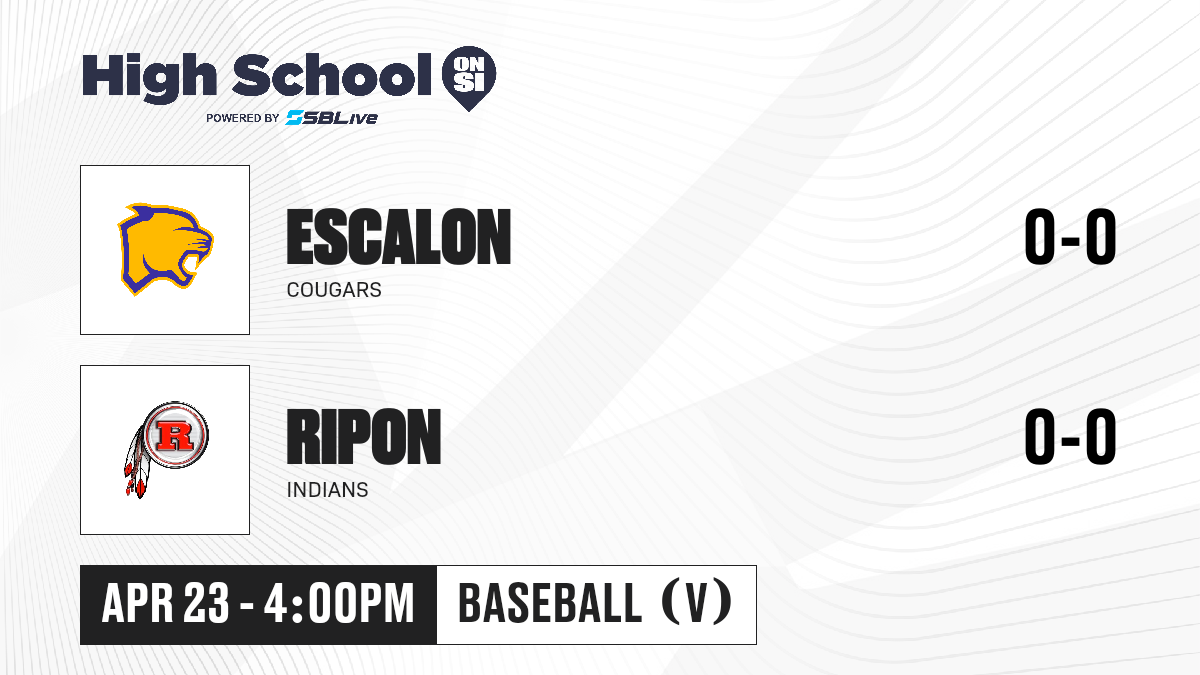 High School ON SI
POWERED BY SBLive

ESCALON
COUGARS
0-0

R

RIPON
INDIANS
0-0

APR 23 - 4:00PM
BASEBALL (V)